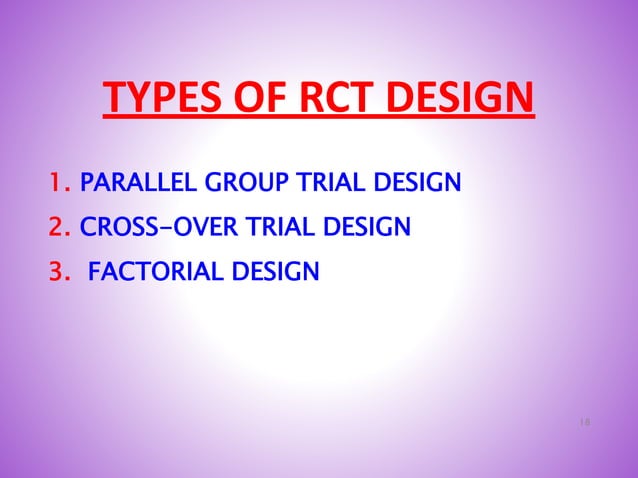 TYPES OF RCT DESIGN

1. PARALLEL GROUP TRIAL DESIGN
2. CROSS-OVER TRIAL DESIGN
3. FACTORIAL DESIGN

18